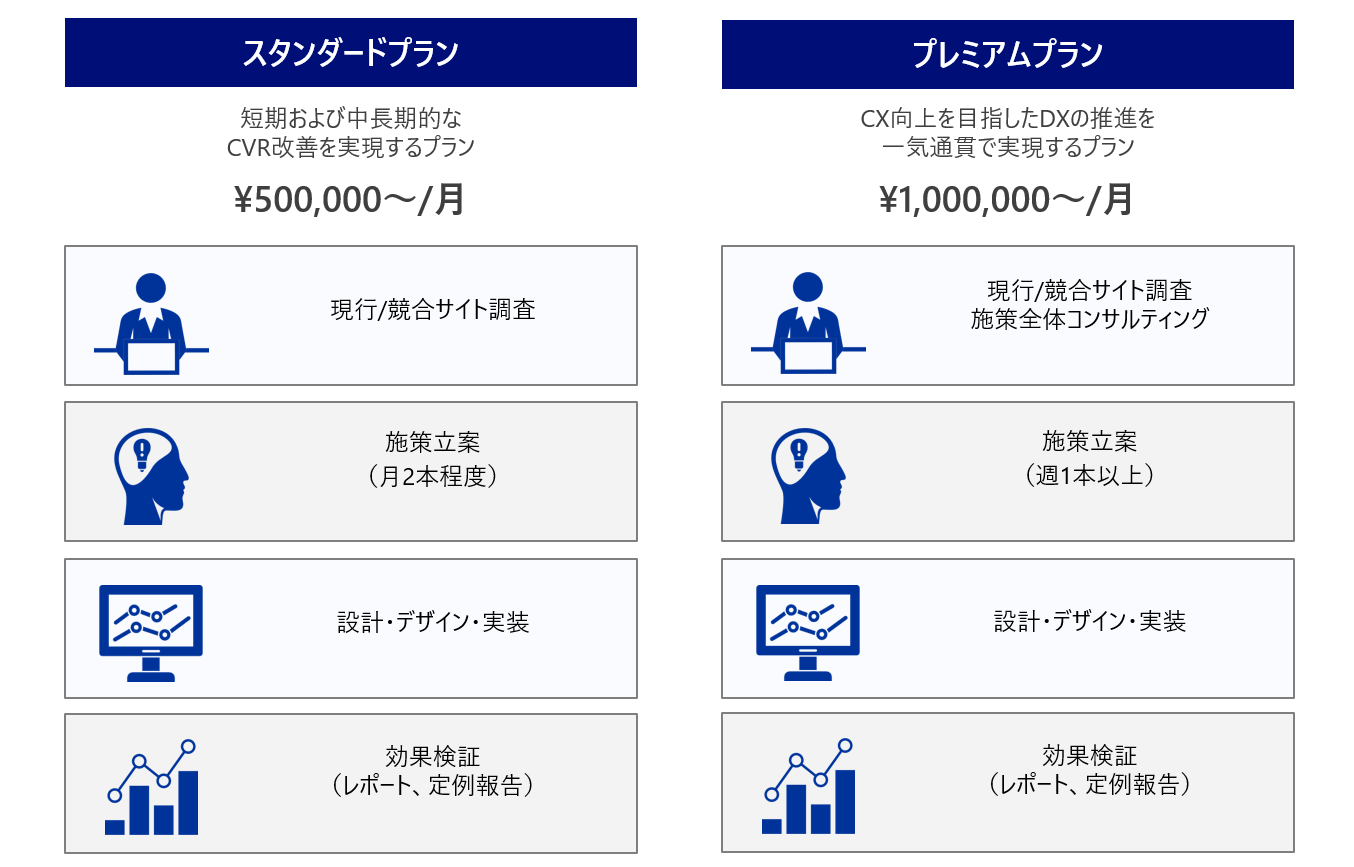 スタンダードプラン

短期および中長期的な
CVR改善を実現するプラン

¥500,000～/月

現行/競合サイト調査

施策立案
（月2本程度）

設計・デザイン・実装

効果検証
（レポート、定例報告）

プレミアムプラン

CX向上を目指したDXの推進を
一気通貫で実現するプラン

¥1,000,000～/月

現行/競合サイト調査
施策全体コンサルティング

施策立案
（週1本以上）

設計・デザイン・実装

効果検証
（レポート、定例報告）